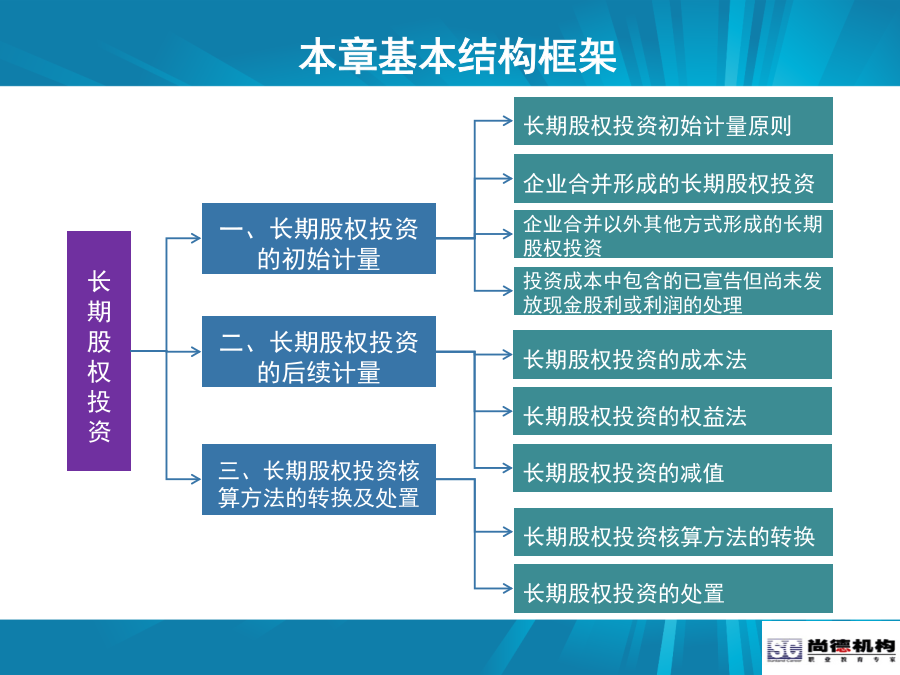 本章基本结构框架

长期股权投资

一、长期股权投资的初始计量

二、长期股权投资的后续计量

三、长期股权投资核算方法的转换及处置

长期股权投资初始计量原则

企业合并形成的长期股权投资

企业合并以外其他方式形成的长期股权投资

投资成本中包含的已宣告但尚未发放现金股利或利润的处理

长期股权投资的成本法

长期股权投资的权益法

长期股权投资的减值

长期股权投资核算方法的转换

长期股权投资的处置

SC 尚德机构 职业教育专家